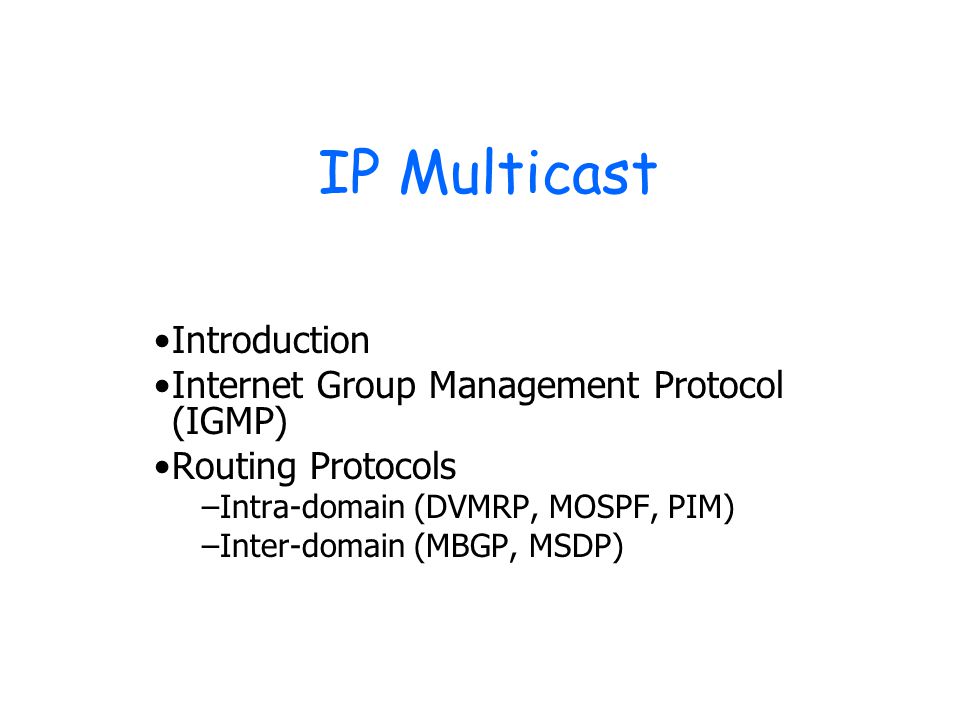 IP Multicast

•Introduction
•Internet Group Management Protocol (IGMP)
•Routing Protocols
–Intra-domain (DVMRP, MOSPF, PIM)
–Inter-domain (MBGP, MSDP)